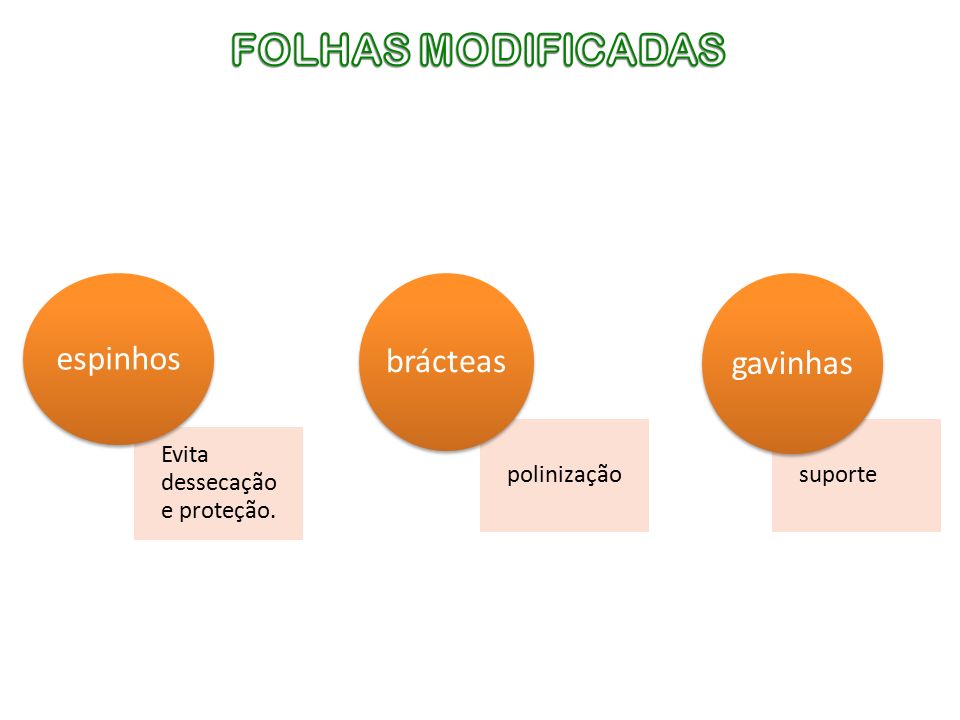 FOLHAS MODIFICADAS

espinhos

Evita dessecação e proteção.

brácteas

polinização

gavinhas

suporte